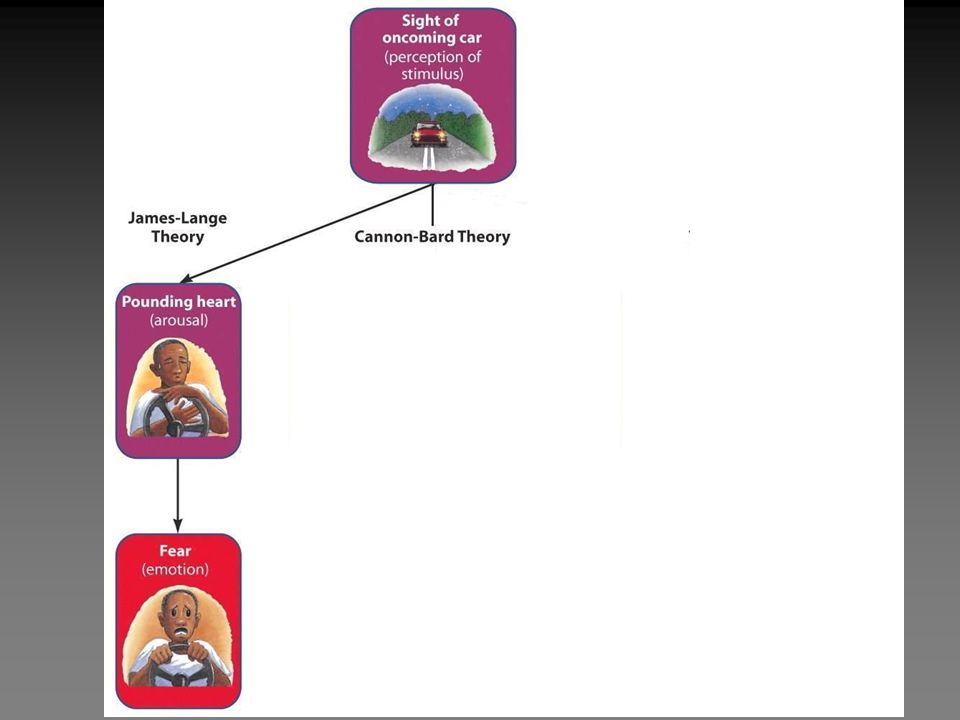 Sight of oncoming car
(perception of stimulus)

James-Lange Theory

Cannon-Bard Theory

Pounding heart
(arousal)

Fear
(emotion)